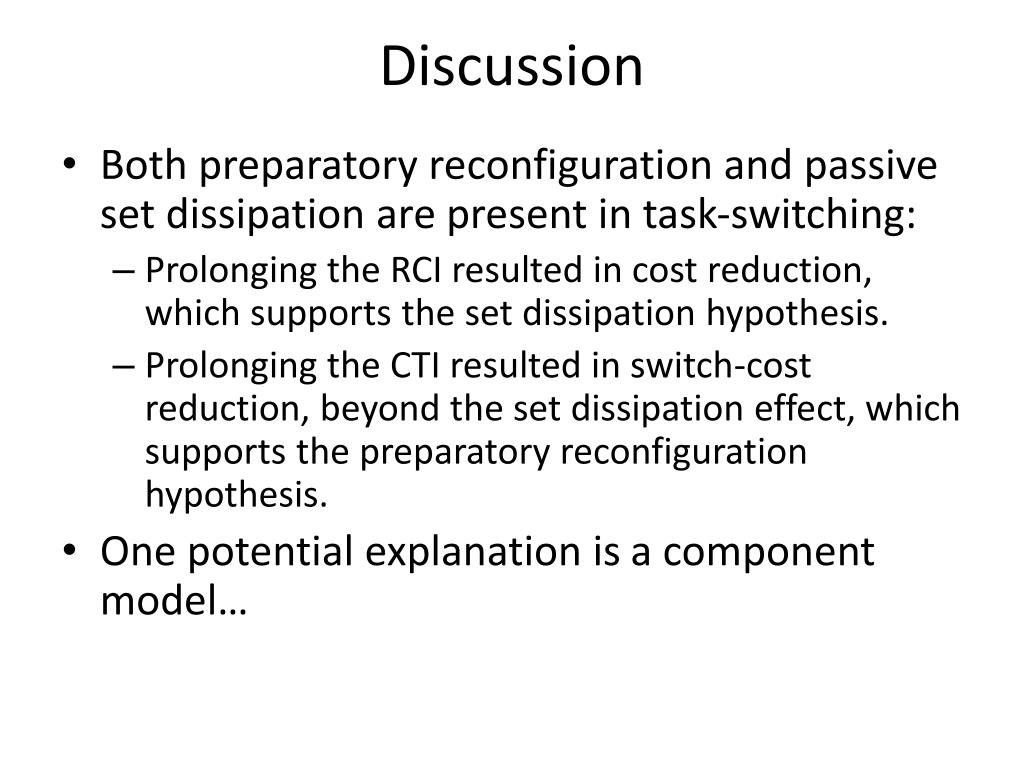 Discussion

• Both preparatory reconfiguration and passive set dissipation are present in task-switching:
– Prolonging the RCI resulted in cost reduction, which supports the set dissipation hypothesis.
– Prolonging the CTI resulted in switch-cost reduction, beyond the set dissipation effect, which supports the preparatory reconfiguration hypothesis.
• One potential explanation is a component model…